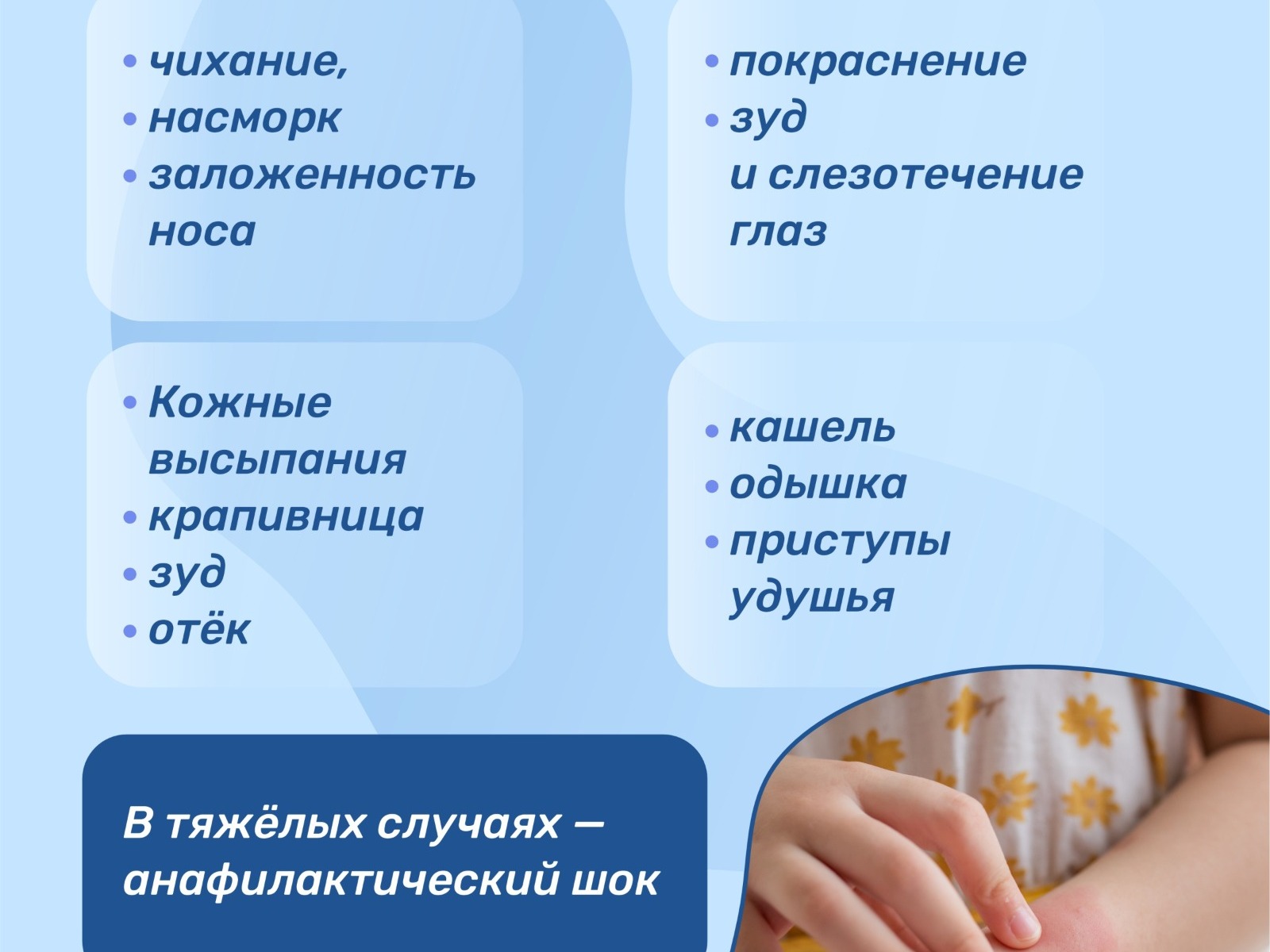 • чихание,
• насморк
• заложенность носа

• покраснение
• зуд и слезотечение глаз

• Кожные высыпания
• крапивница
• зуд
• отёк

• кашель
• одышка
• приступы удушья

В тяжёлых случаях — анафилактический шок